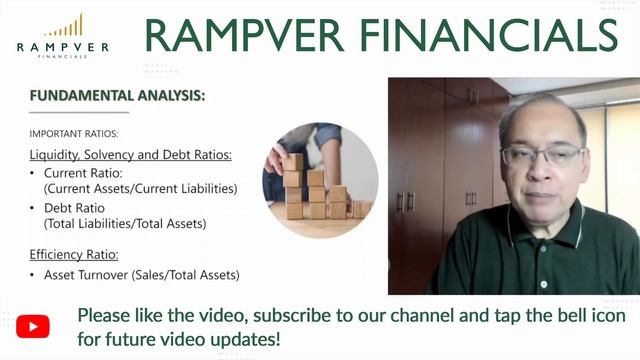 RAMPVER
FINANCIALS

RAMPVER FINANCIALS

FUNDAMENTAL ANALYSIS:

IMPORTANT RATIOS:

Liquidity, Solvency and Debt Ratios:

• Current Ratio: (Current Assets/Current Liabilities)
• Debt Ratio (Total Liabilities/Total Assets)

Efficiency Ratio:

• Asset Turnover (Sales/Total Assets)

Please like the video, subscribe to our channel and tap the bell icon for future video updates!